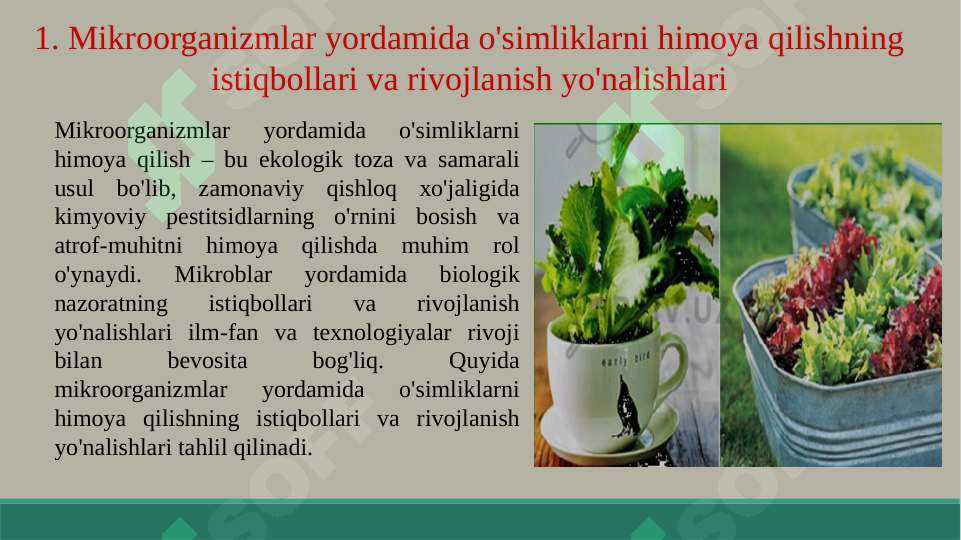 1. Mikroorganizmlar yordamida o'simliklarni himoya qilishning istiqbollari va rivojlanish yo'nalishlari

Mikroorganizmlar yordamida o'simliklarni himoya qilish – bu ekologik toza va samarali usul bo'lib, zamonaviy qishloq xo'jaligida kimyoviy pestitsidlarning o'rnini bosish va atrof-muhitni himoya qilishda muhim rol o'ynaydi. Mikroblar yordamida biologik nazoratning istiqbollari va rivojlanish yo'nalishlari ilm-fan va texnologiyalar rivoji bilan bevosita bog'liq. Quyida mikroorganizmlar yordamida o'simliklarni himoya qilishning istiqbollari va rivojlanish yo'nalishlari tahlil qilinadi.

early bird